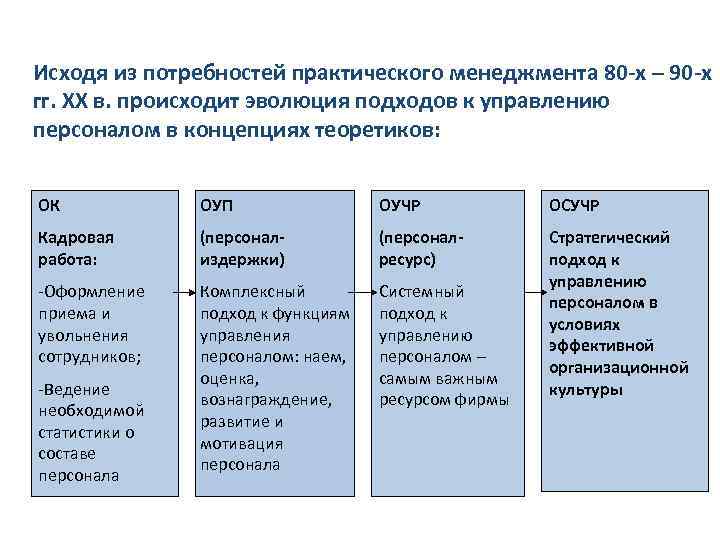 Исходя из потребностей практического менеджмента 80-х – 90-х гг. XX в. происходит эволюция подходов к управлению персоналом в концепциях теоретиков:

ОК

Кадровая работа:

-Оформление приема и увольнения сотрудников;

-Ведение необходимой статистики о составе персонала

ОУП

(персонал-издержки)

Комплексный подход к функциям управления персоналом: наем, оценка, вознаграждение, развитие и мотивация персонала

ОУЧР

(персонал-ресурс)

Системный подход к управлению персоналом – самым важным ресурсом фирмы

ОСУЧР

Стратегический подход к управлению персоналом в условиях эффективной организационной культуры